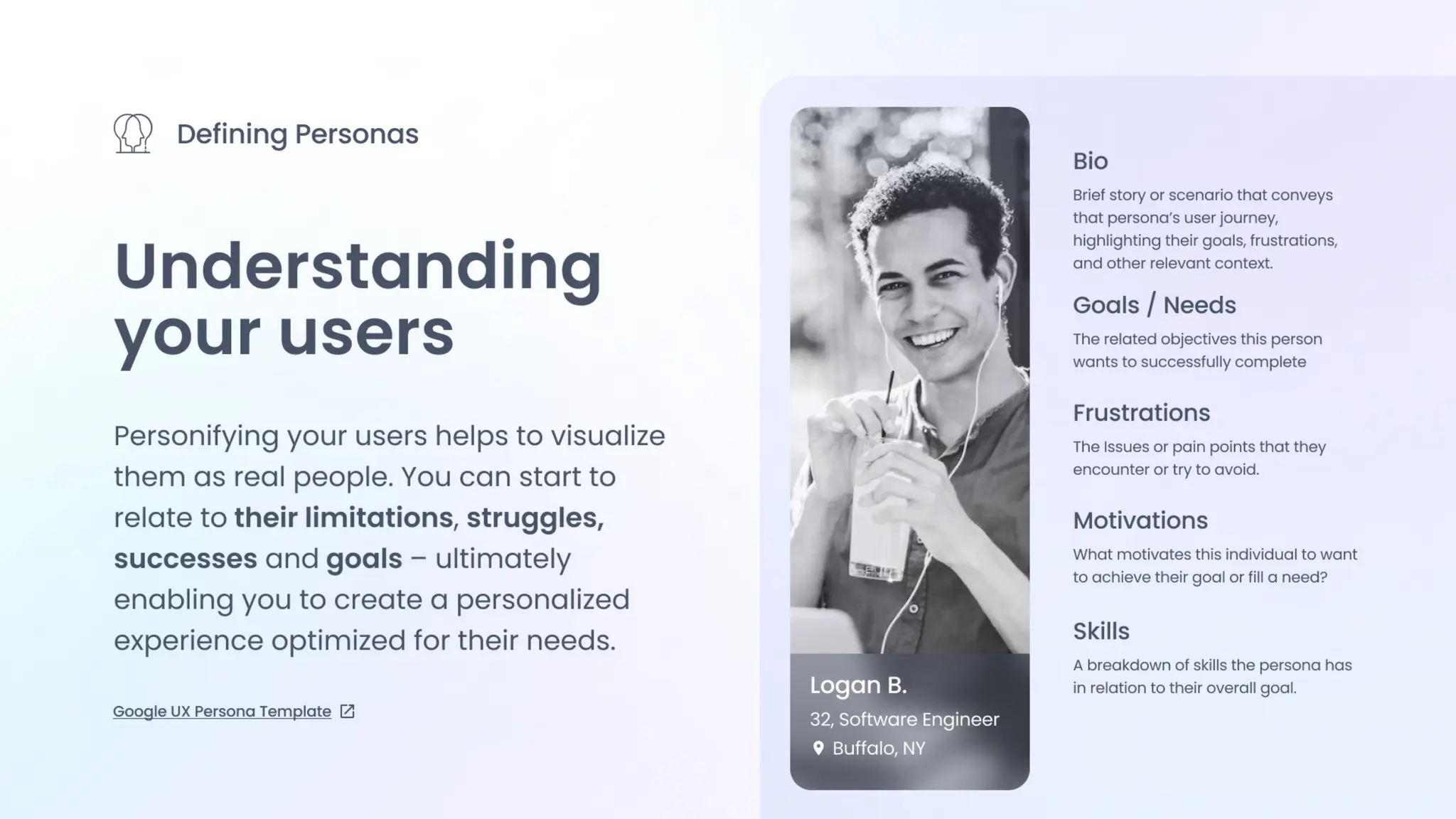 Defining Personas

Understanding your users

Personifying your users helps to visualize them as real people. You can start to relate to their limitations, struggles, successes and goals – ultimately enabling you to create a personalized experience optimized for their needs.

Google UX Persona Template

Logan B.
32, Software Engineer
Buffalo, NY

Bio
Brief story or scenario that conveys that persona's user journey, highlighting their goals, frustrations, and other relevant context.

Goals / Needs
The related objectives this person wants to successfully complete

Frustrations
The Issues or pain points that they encounter or try to avoid.

Motivations
What motivates this individual to want to achieve their goal or fill a need?

Skills
A breakdown of skills the persona has in relation to their overall goal.